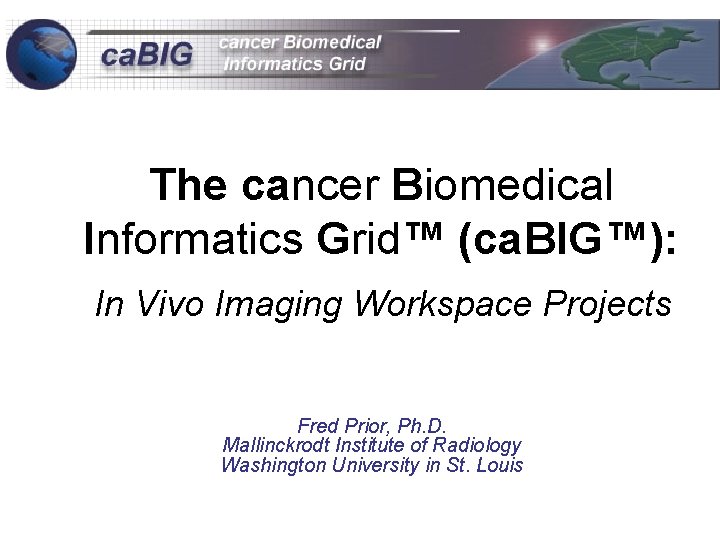 caBIG cancer Biomedical Informatics Grid

The cancer Biomedical Informatics Grid™ (caBIG™):

In Vivo Imaging Workspace Projects

Fred Prior, Ph.D.
Mallinckrodt Institute of Radiology
Washington University in St. Louis